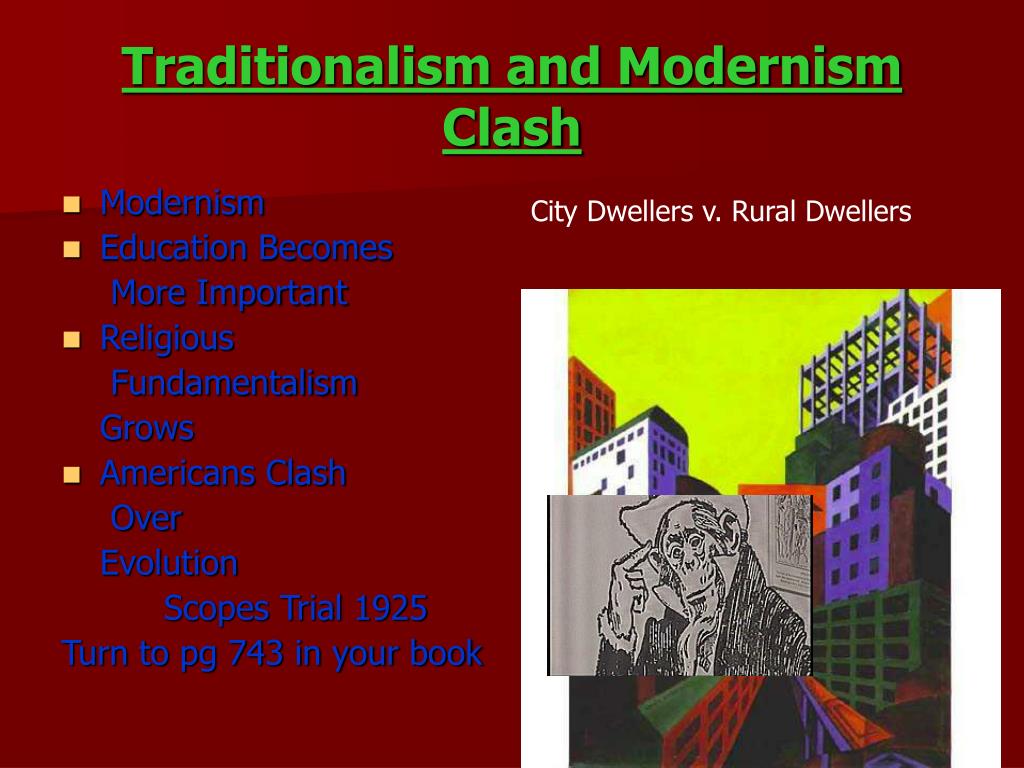 Traditionalism and Modernism Clash

- Modernism
- Education Becomes More Important
- Religious Fundamentalism Grows
- Americans Clash Over Evolution

Scopes Trial 1925

Turn to pg 743 in your book

City Dwellers v. Rural Dwellers